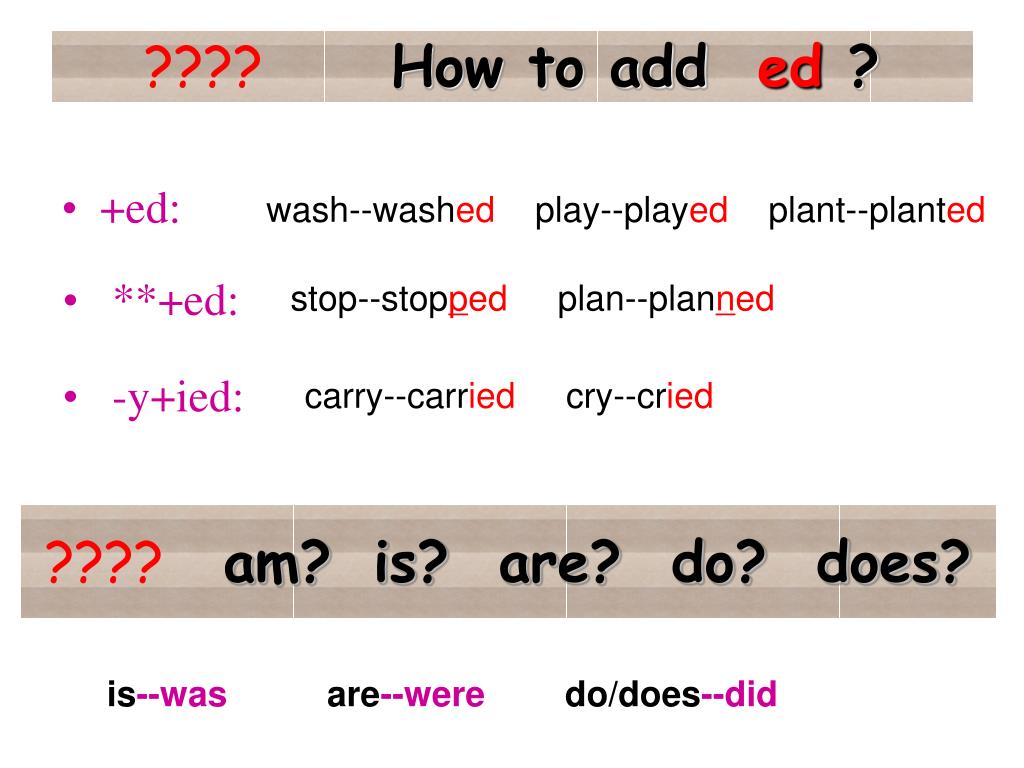 ???? How to add ed ?

• +ed: wash--washed play--played plant--planted

• **+ed: stop--stopped plan--planned

• -y+ied: carry--carried cry--cried

???? am? is? are? do? does?

is--was are--were do/does--did